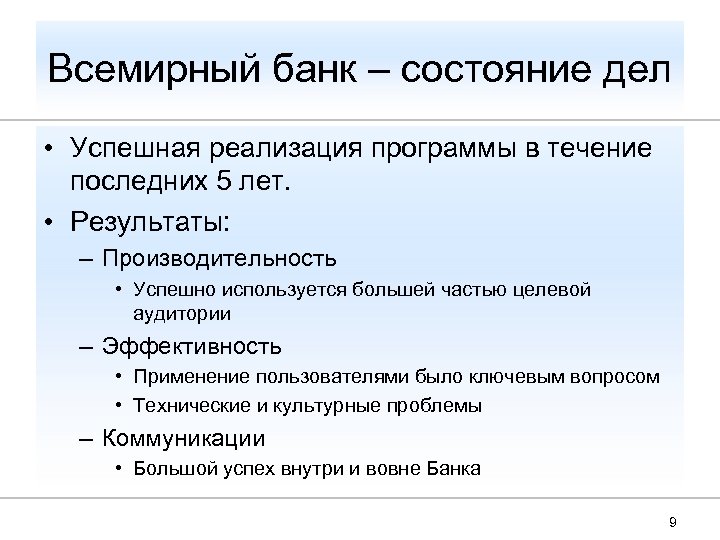 Всемирный банк – состояние дел

• Успешная реализация программы в течение последних 5 лет.
• Результаты:
– Производительность
• Успешно используется большей частью целевой аудитории
– Эффективность
• Применение пользователями было ключевым вопросом
• Технические и культурные проблемы
– Коммуникации
• Большой успех внутри и вовне Банка

9